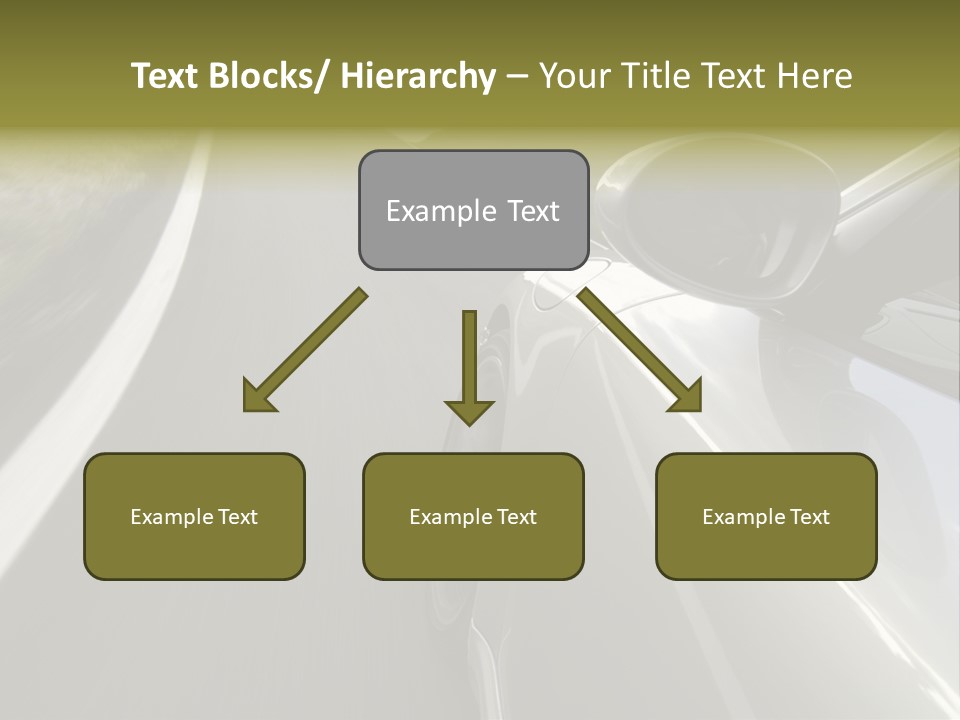 Text Blocks/ Hierarchy – Your Title Text Here

Example Text

Example Text

Example Text

Example Text